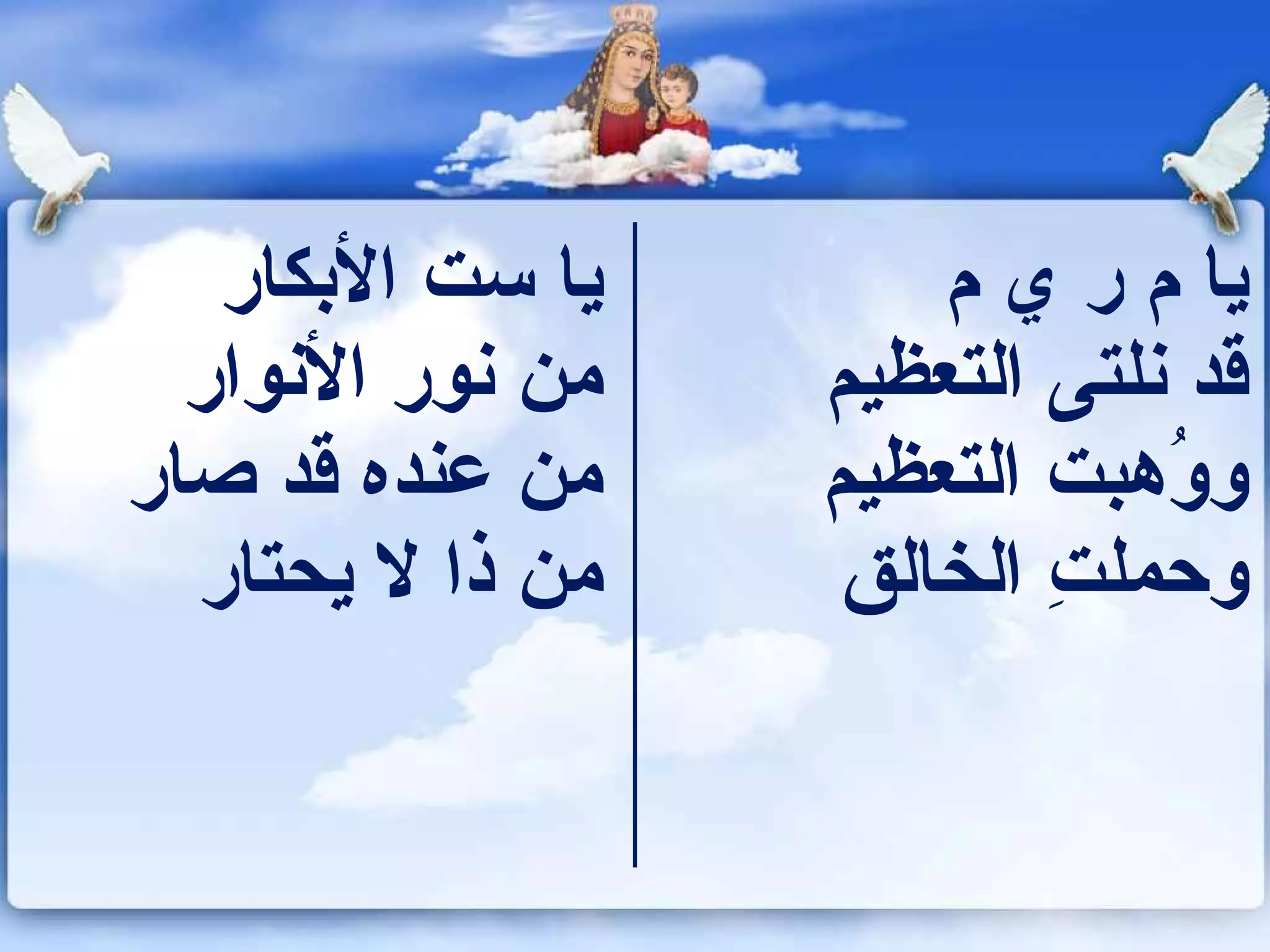 يا م ر ي م
قد نلتى التعظيم
ووُهبت التعظيم
وحملتِ الخالق

يا ست الأبكار
من نور الأنوار
من عنده قد صار
من ذا لا يحتار